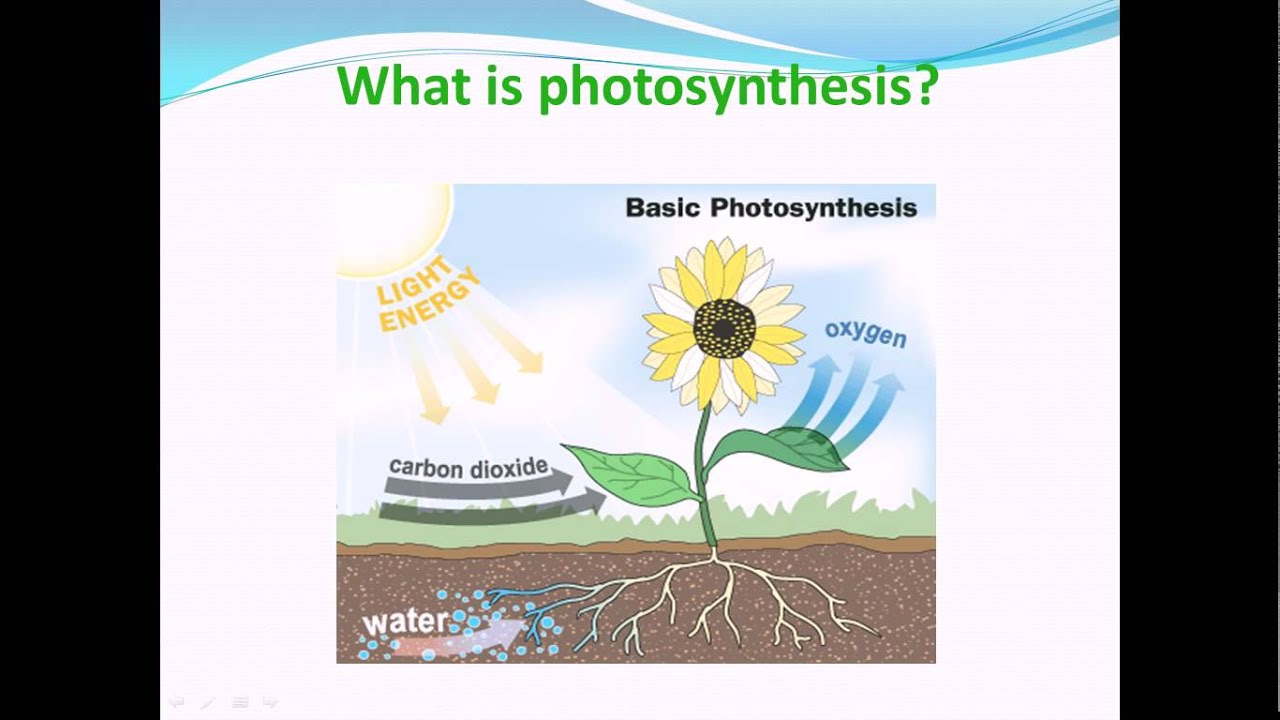 What is photosynthesis?

Basic Photosynthesis

LIGHT ENERGY

oxygen

carbon dioxide

water